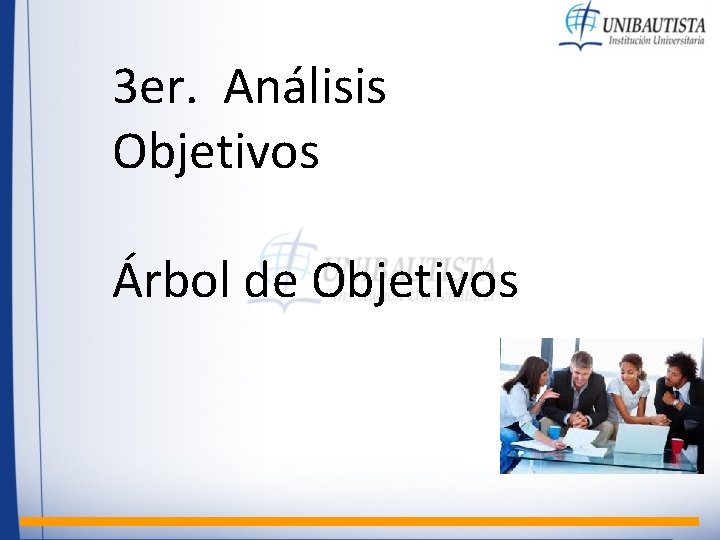 UNIBAUTISTA
Institución Universitaria

3er. Análisis Objetivos

Árbol de Objetivos

UNIBAUTISTA
Institución Universitaria